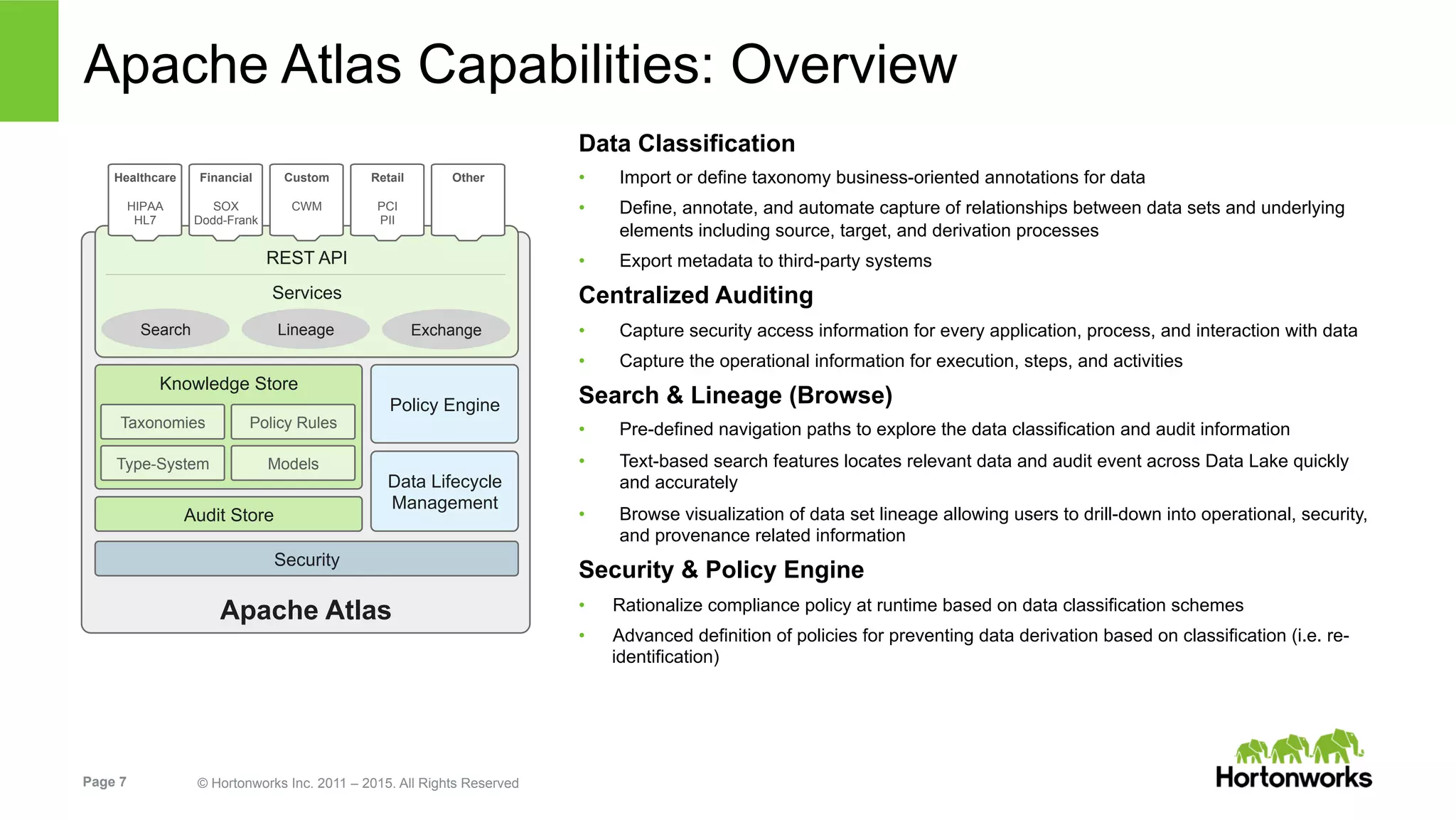 Apache Atlas Capabilities: Overview

Healthcare
HIPAA
HL7

Financial
SOX
Dodd-Frank

Custom
CWM

Retail
PCI
PII

Other

REST API

Services

Search

Lineage

Exchange

Knowledge Store

Taxonomies

Policy Rules

Type-System

Models

Policy Engine

Data Lifecycle Management

Audit Store

Security

Apache Atlas

Data Classification

• Import or define taxonomy business-oriented annotations for data
• Define, annotate, and automate capture of relationships between data sets and underlying elements including source, target, and derivation processes
• Export metadata to third-party systems

Centralized Auditing

• Capture security access information for every application, process, and interaction with data
• Capture the operational information for execution, steps, and activities

Search & Lineage (Browse)

• Pre-defined navigation paths to explore the data classification and audit information
• Text-based search features locates relevant data and audit event across Data Lake quickly and accurately
• Browse visualization of data set lineage allowing users to drill-down into operational, security, and provenance related information

Security & Policy Engine

• Rationalize compliance policy at runtime based on data classification schemes
• Advanced definition of policies for preventing data derivation based on classification (i.e. re-identification)

Page 7

© Hortonworks Inc. 2011 – 2015. All Rights Reserved

Hortonworks